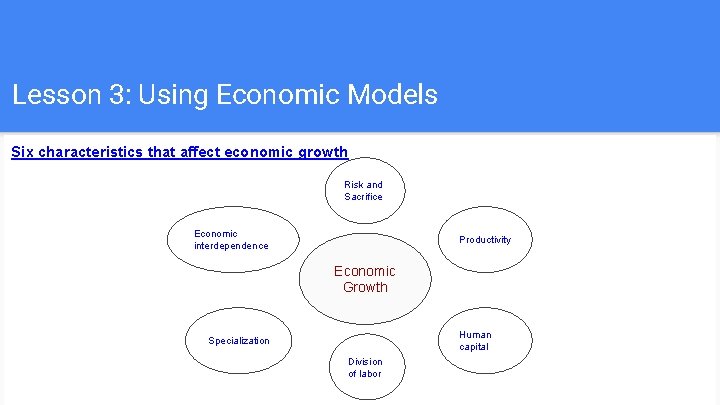 Lesson 3: Using Economic Models

Six characteristics that affect economic growth

Risk and Sacrifice

Economic interdependence

Productivity

Economic Growth

Specialization

Human capital

Division of labor